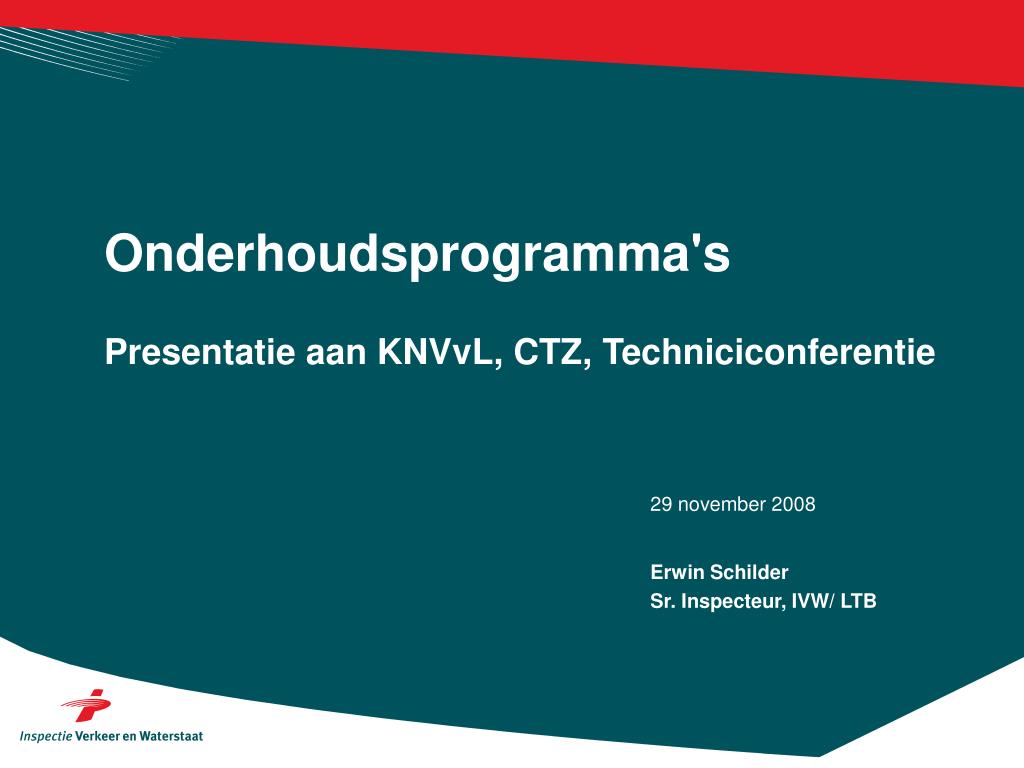 Onderhoudsprogramma's

Presentatie aan KNVvL, CTZ, Techniciconferentie

29 november 2008

Erwin Schilder
Sr. Inspecteur, IVW/ LTB

Inspectie Verkeer en Waterstaat